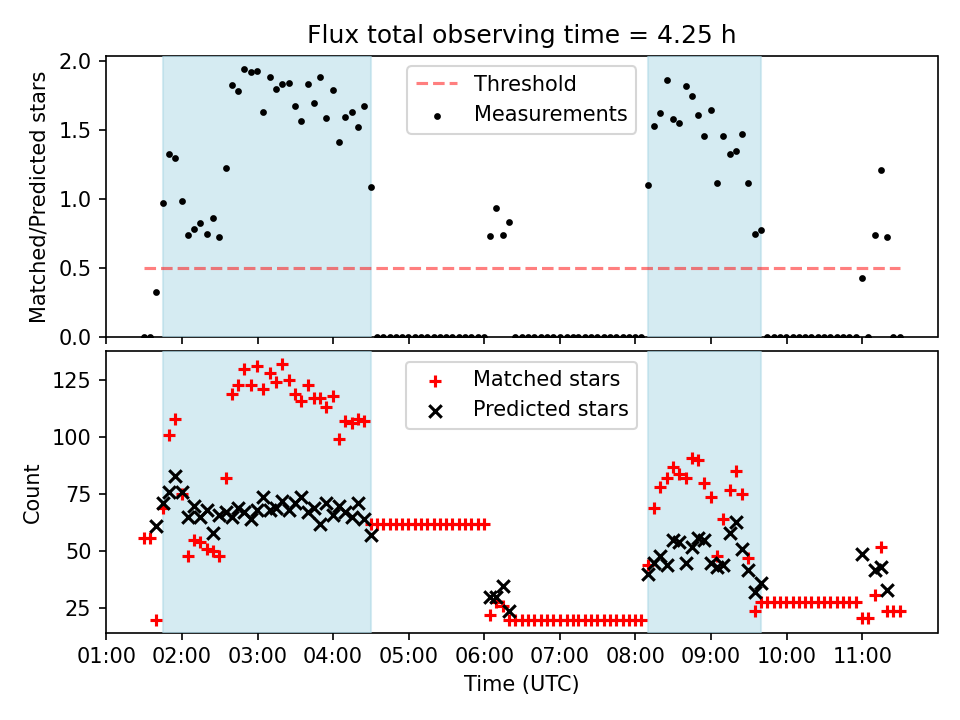 Flux total observing time = 4.25 h

Matched/Predicted stars

2.0
1.5
1.0
0.5
0.0

Threshold
Measurements

Count

125
100
75
50
25

Matched stars
Predicted stars

01:00 02:00 03:00 04:00 05:00 06:00 07:00 08:00 09:00 10:00 11:00

Time (UTC)